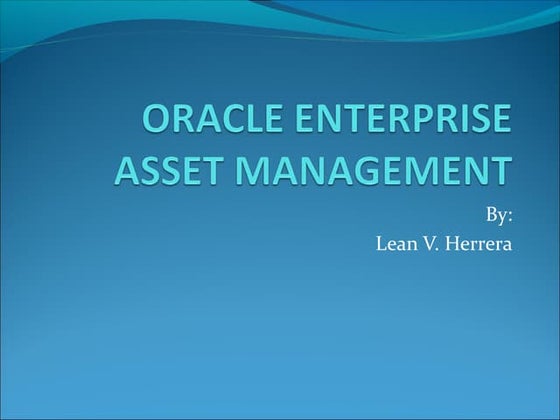 ORACLE ENTERPRISE ASSET MANAGEMENT

By:
Lean V. Herrera